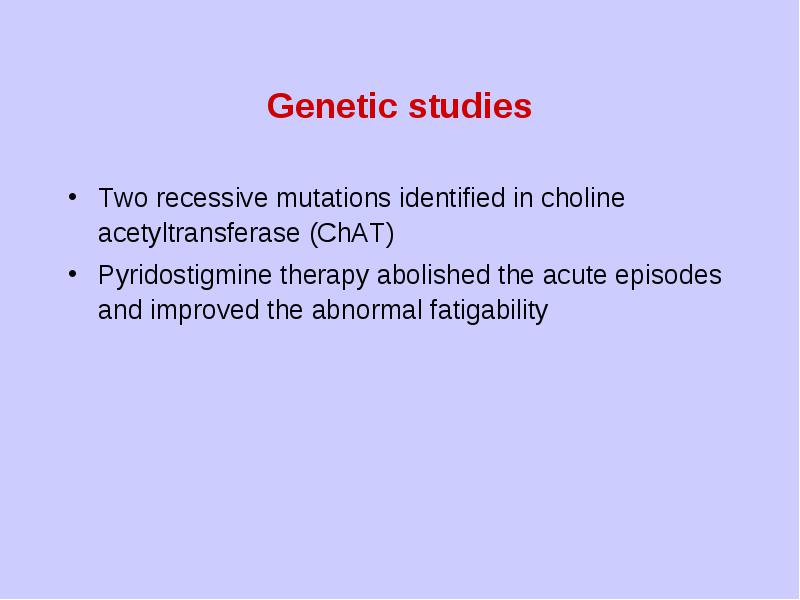 Genetic studies

• Two recessive mutations identified in choline acetyltransferase (ChAT)
• Pyridostigmine therapy abolished the acute episodes and improved the abnormal fatigability